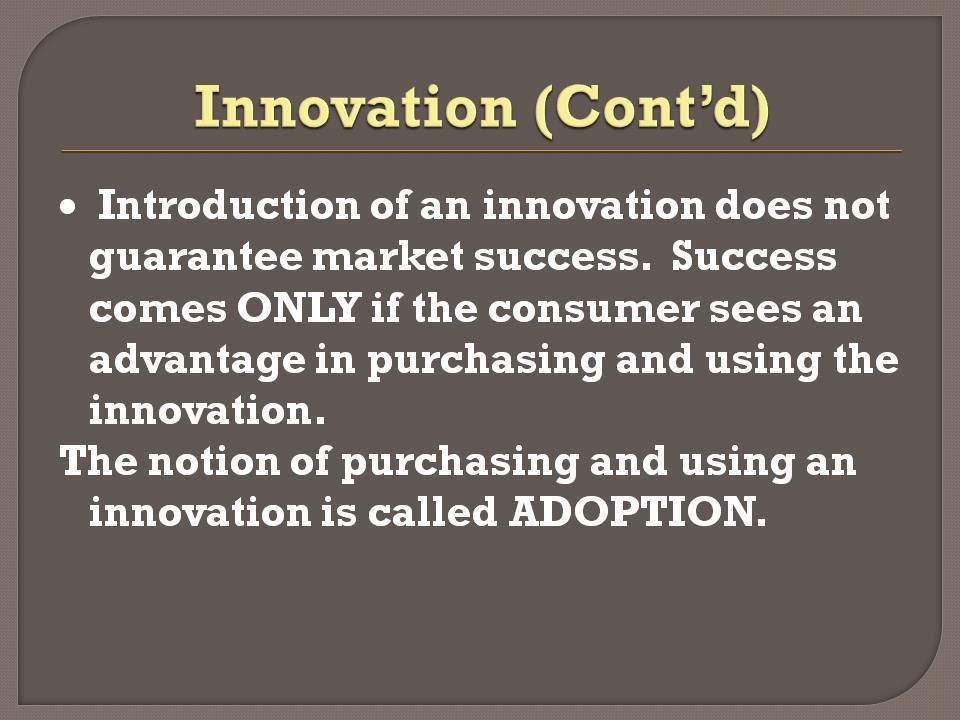 Innovation (Cont’d)

• Introduction of an innovation does not guarantee market success. Success comes ONLY if the consumer sees an advantage in purchasing and using the innovation.

The notion of purchasing and using an innovation is called ADOPTION.